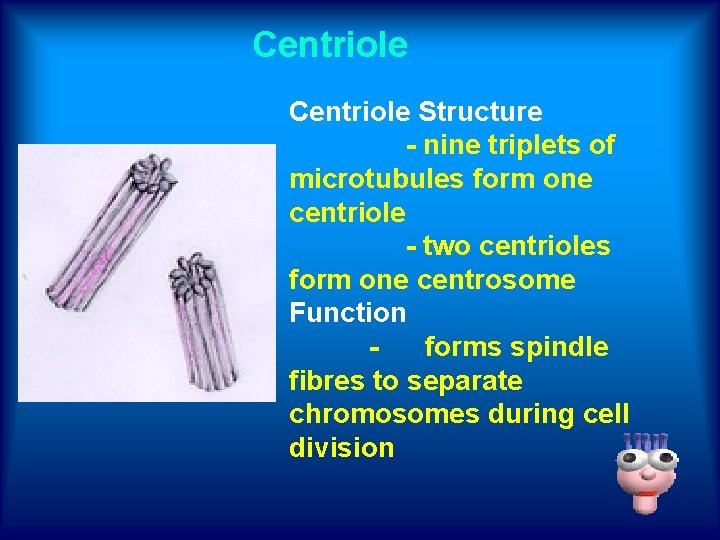 Centriole

Centriole Structure

- nine triplets of microtubules form one centriole

- two centrioles form one centrosome

Function

- forms spindle fibres to separate chromosomes during cell division